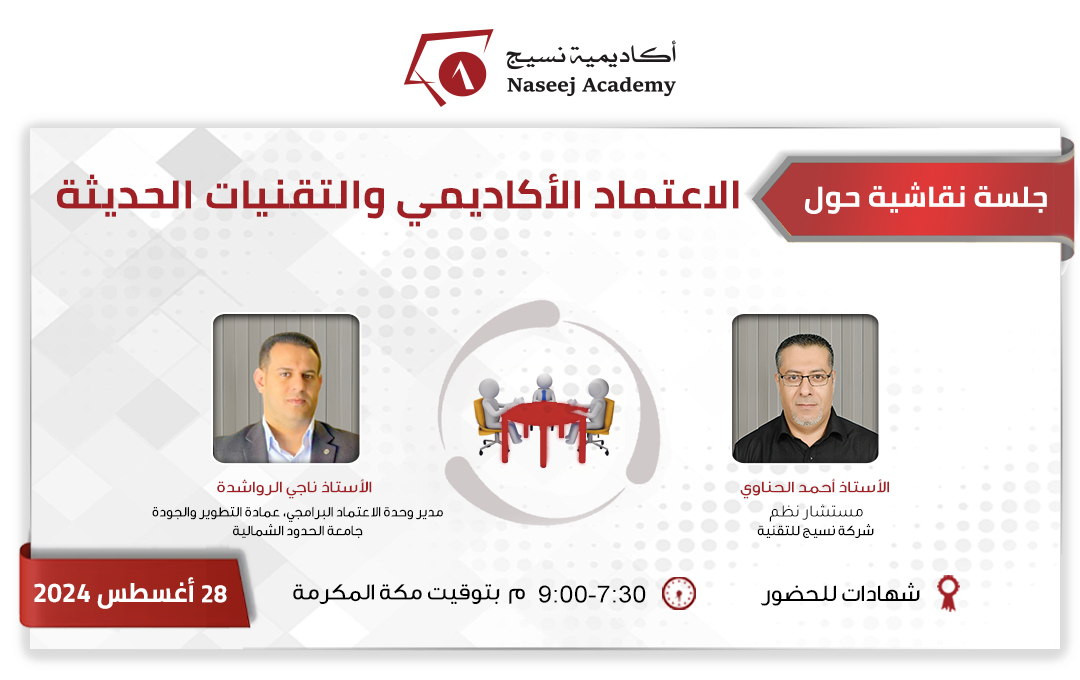 أكاديمية نسيج
Naseej Academy

جلسة نقاشية حول
الاعتماد الأكاديمي والتقنيات الحديثة

الأستاذ أحمد الحناوي
مستشار نظم
شركة نسيج للتقنية

الأستاذ ناجي الرواشدة
مدير وحدة الاعتماد البرامجي، عمادة التطوير والجودة
جامعة الحدود الشمالية

شهادات للحضور

9:00-7:30 م بتوقيت مكة المكرمة

28 أغسطس 2024